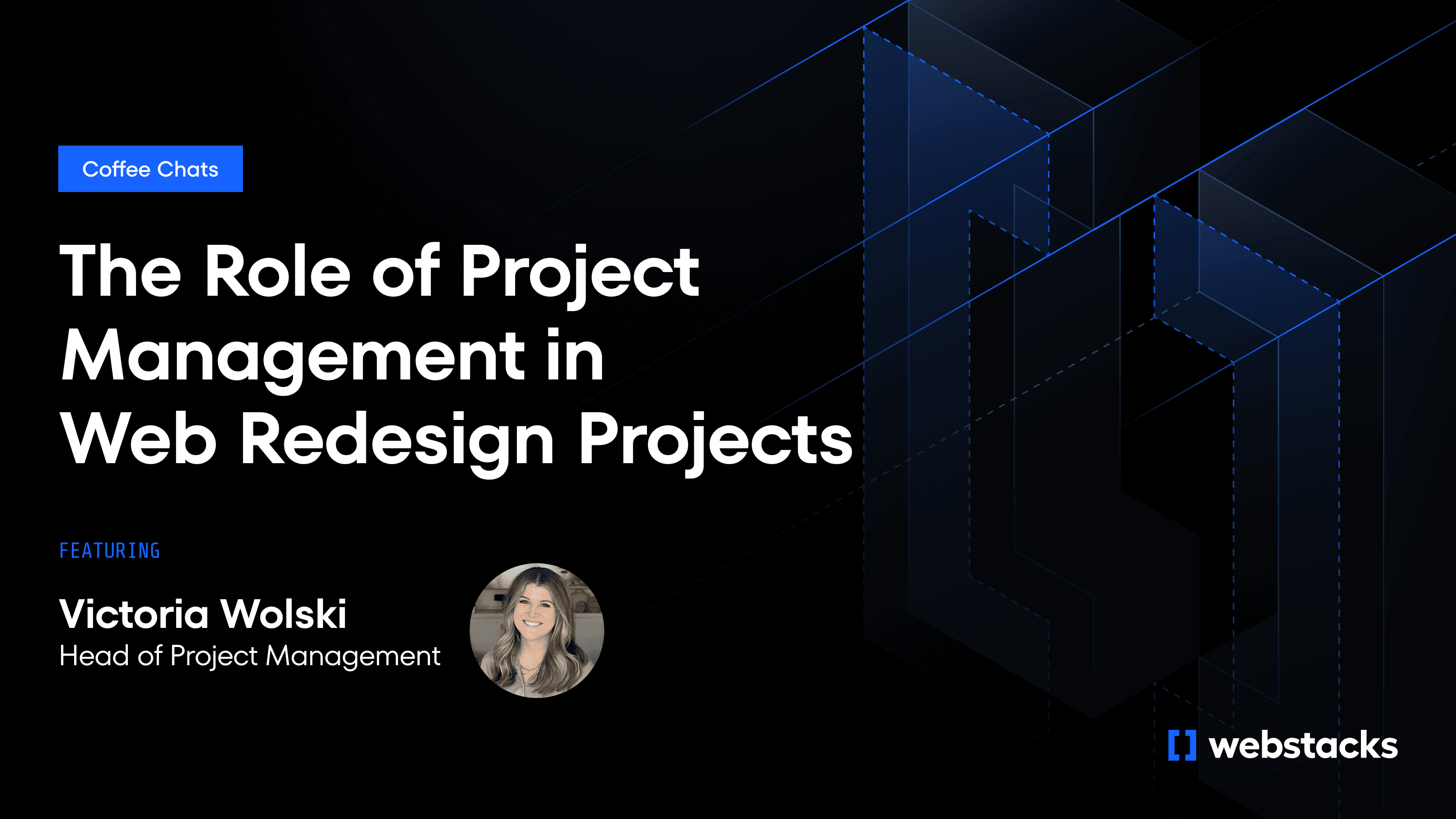 Coffee Chats

The Role of Project Management in Web Redesign Projects

FEATURING

Victoria Wolski
Head of Project Management

webstacks